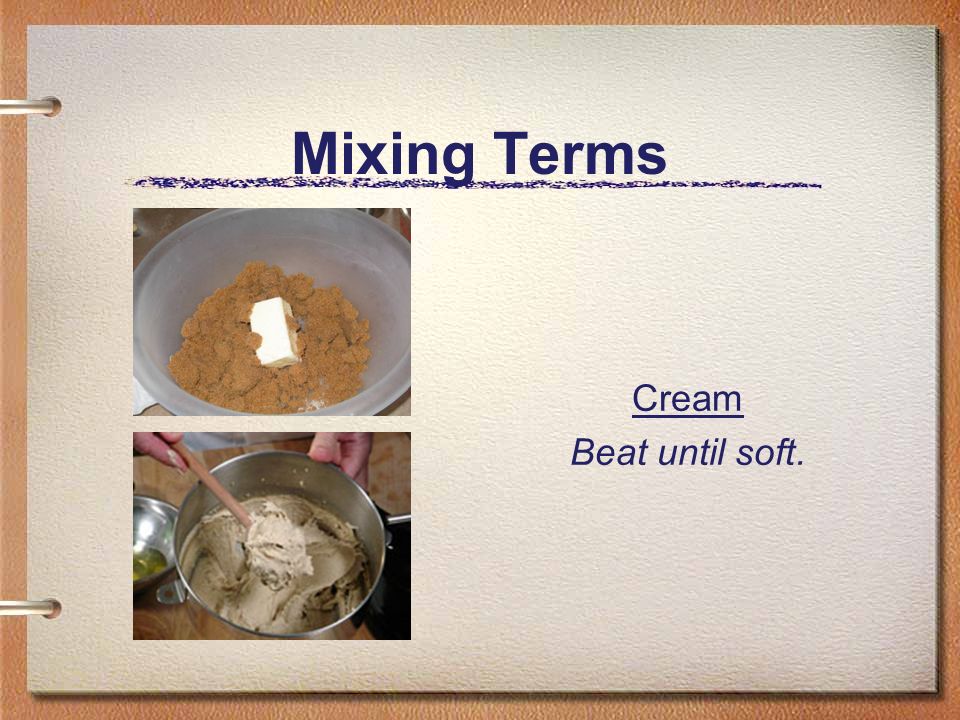 Mixing Terms

Cream

Beat until soft.